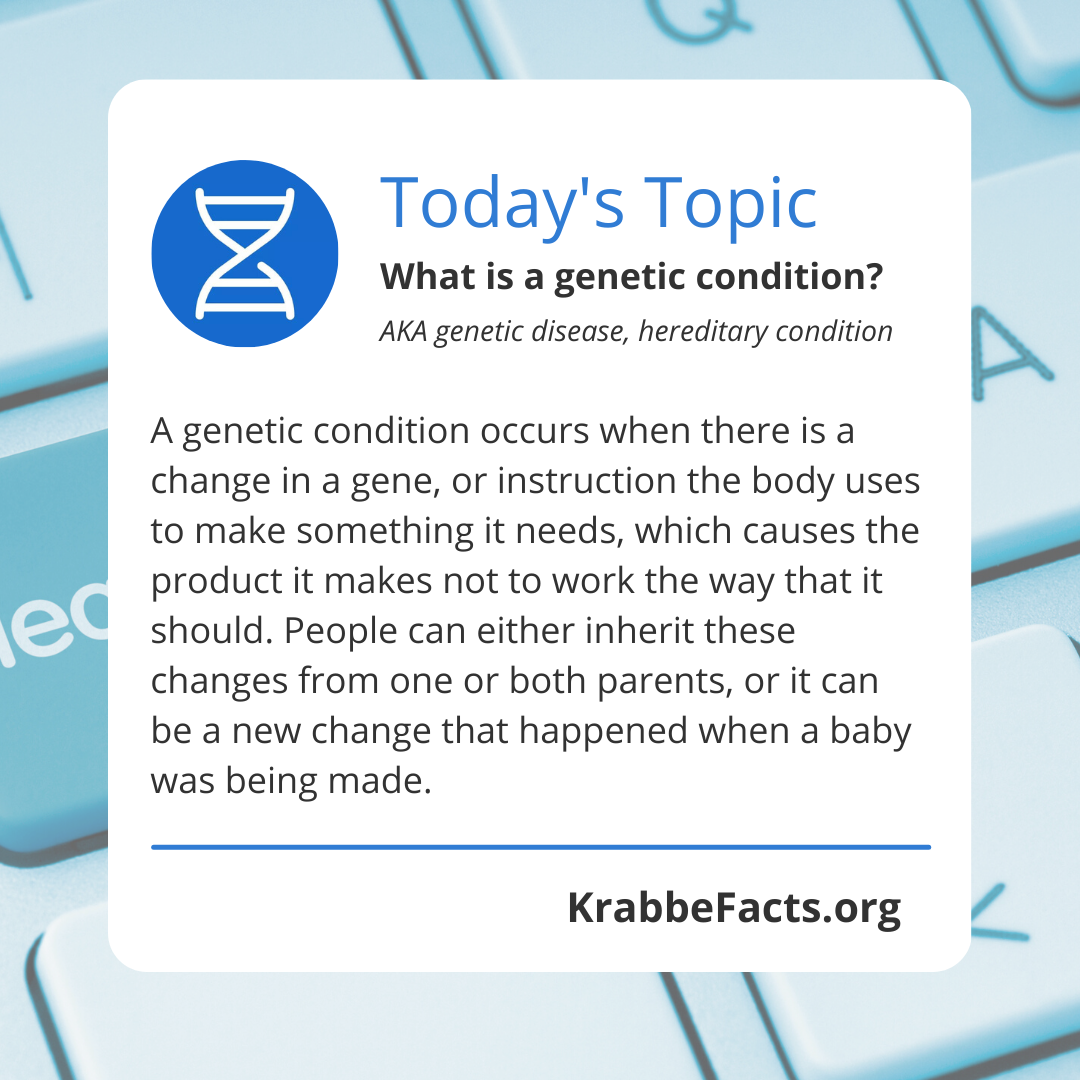 Today's Topic

What is a genetic condition?

AKA genetic disease, hereditary condition

A genetic condition occurs when there is a change in a gene, or instruction the body uses to make something it needs, which causes the product it makes not to work the way that it should. People can either inherit these changes from one or both parents, or it can be a new change that happened when a baby was being made.

KrabbeFacts.org